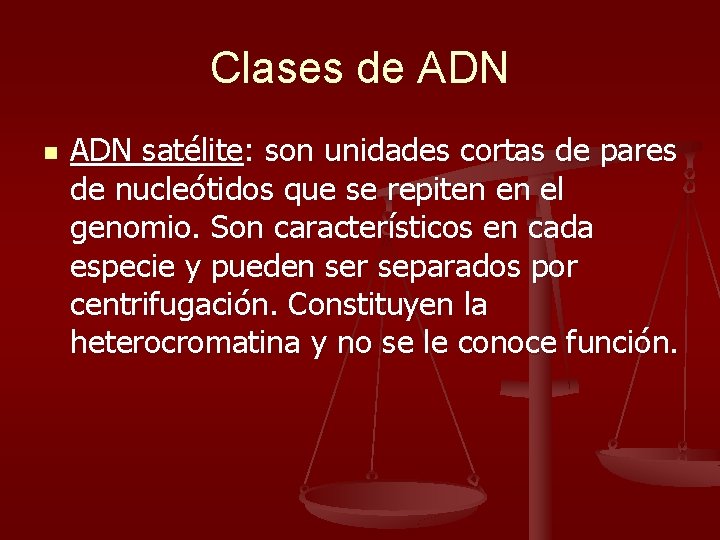 Clases de ADN

ADN satélite: son unidades cortas de pares de nucleótidos que se repiten en el genomio. Son característicos en cada especie y pueden ser separados por centrifugación. Constituyen la heterocromatina y no se le conoce función.